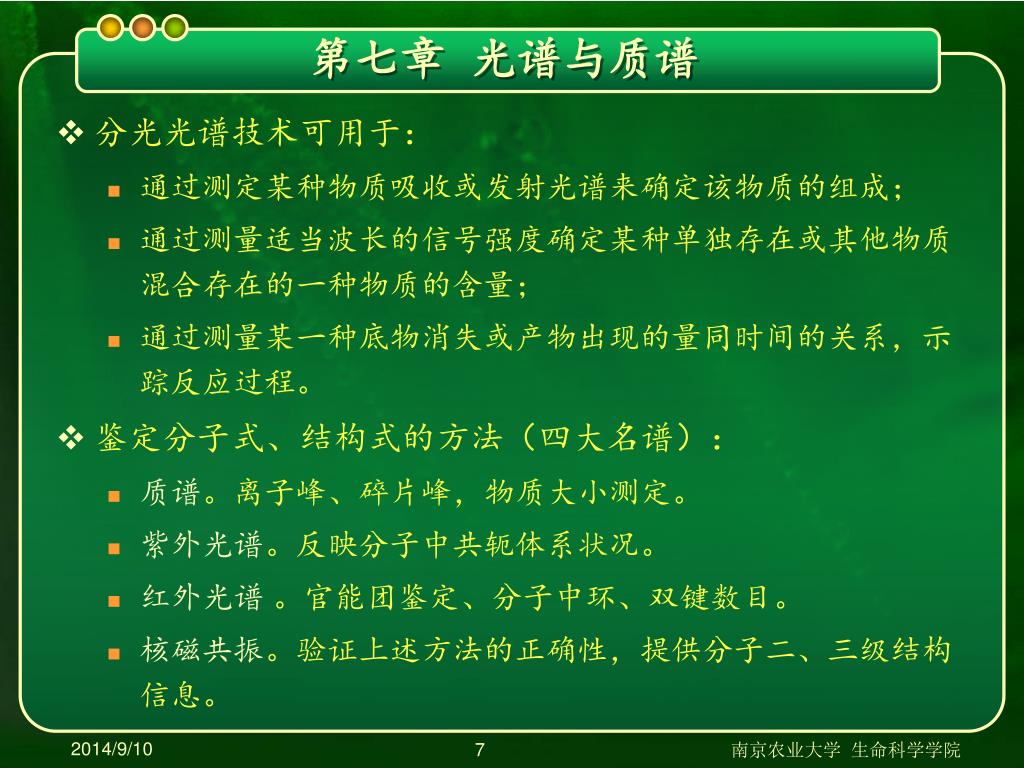 第七章 光谱与质谱

❖ 分光光谱技术可用于：

■ 通过测定某种物质吸收或发射光谱来确定该物质的组成；

■ 通过测量适当波长的信号强度确定某种单独存在或其他物质混合存在的一种物质的含量；

■ 通过测量某一种底物消失或产物出现的量同时间的关系，示踪反应过程。

❖ 鉴定分子式、结构式的方法（四大名谱）：

■ 质谱。离子峰、碎片峰，物质大小测定。

■ 紫外光谱。反映分子中共轭体系状况。

■ 红外光谱 。官能团鉴定、分子中环、双键数目。

■ 核磁共振。验证上述方法的正确性，提供分子二、三级结构信息。

2014/9/10

7

南京农业大学 生命科学学院